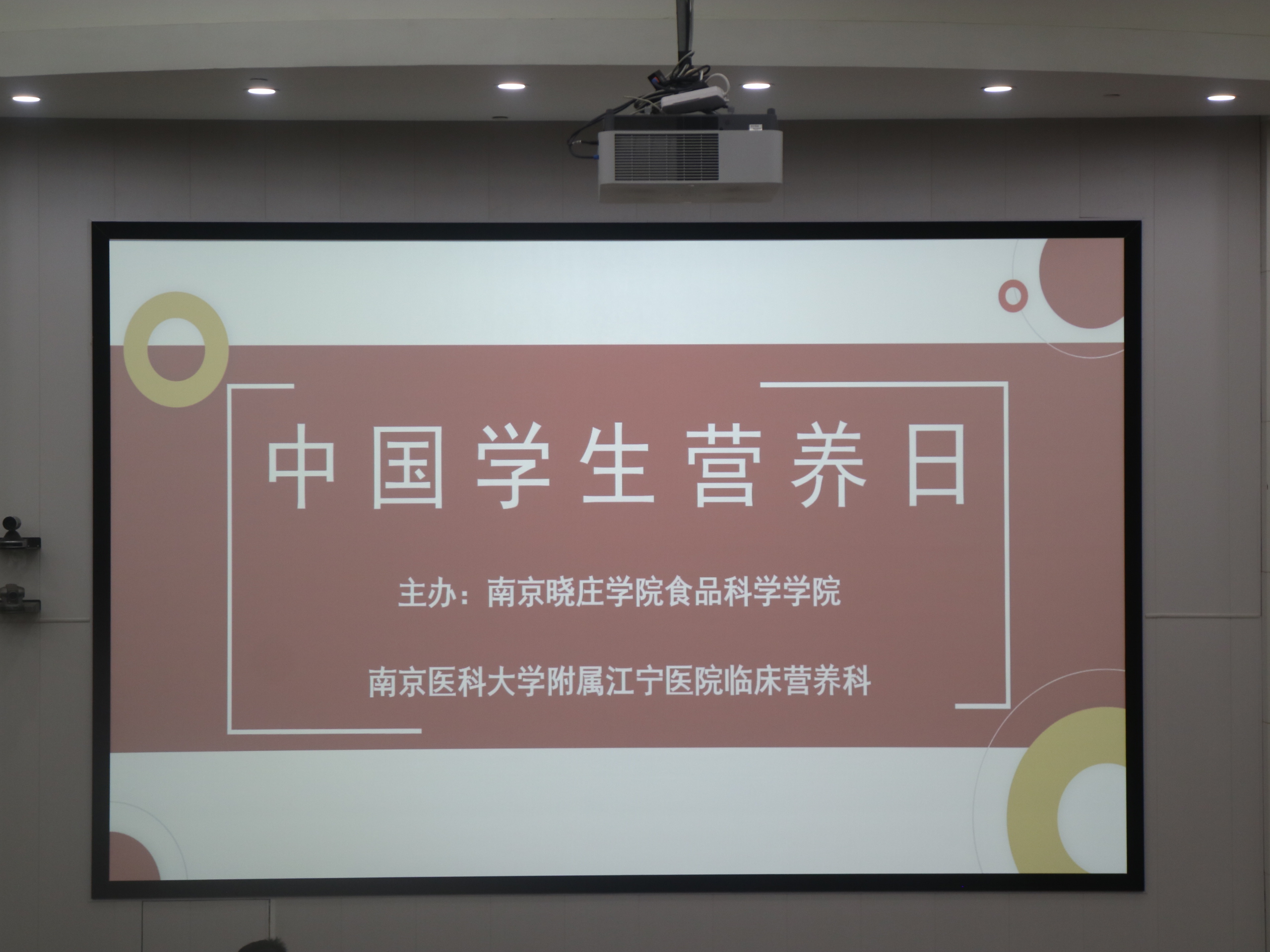 中国学生营养日

主办：南京晓庄学院食品科学学院

南京医科大学附属江宁医院临床营养科